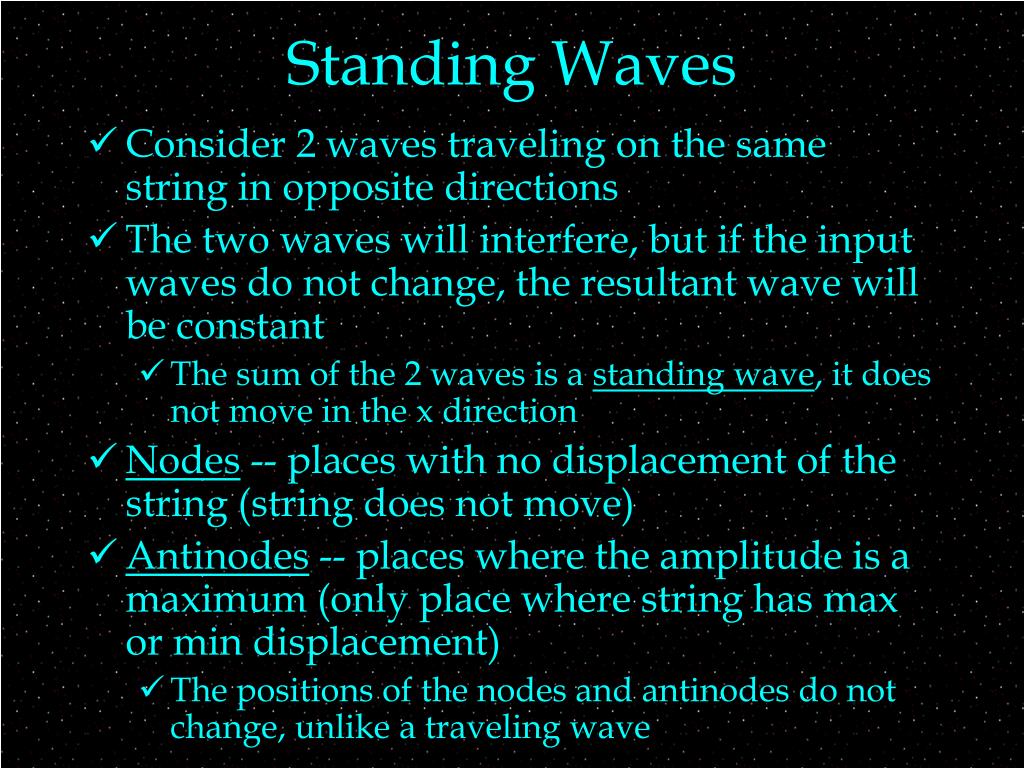 Standing Waves

✓ Consider 2 waves traveling on the same string in opposite directions

✓ The two waves will interfere, but if the input waves do not change, the resultant wave will be constant

✓ The sum of the 2 waves is a standing wave, it does not move in the x direction

✓ Nodes -- places with no displacement of the string (string does not move)

✓ Antinodes -- places where the amplitude is a maximum (only place where string has max or min displacement)

✓ The positions of the nodes and antinodes do not change, unlike a traveling wave